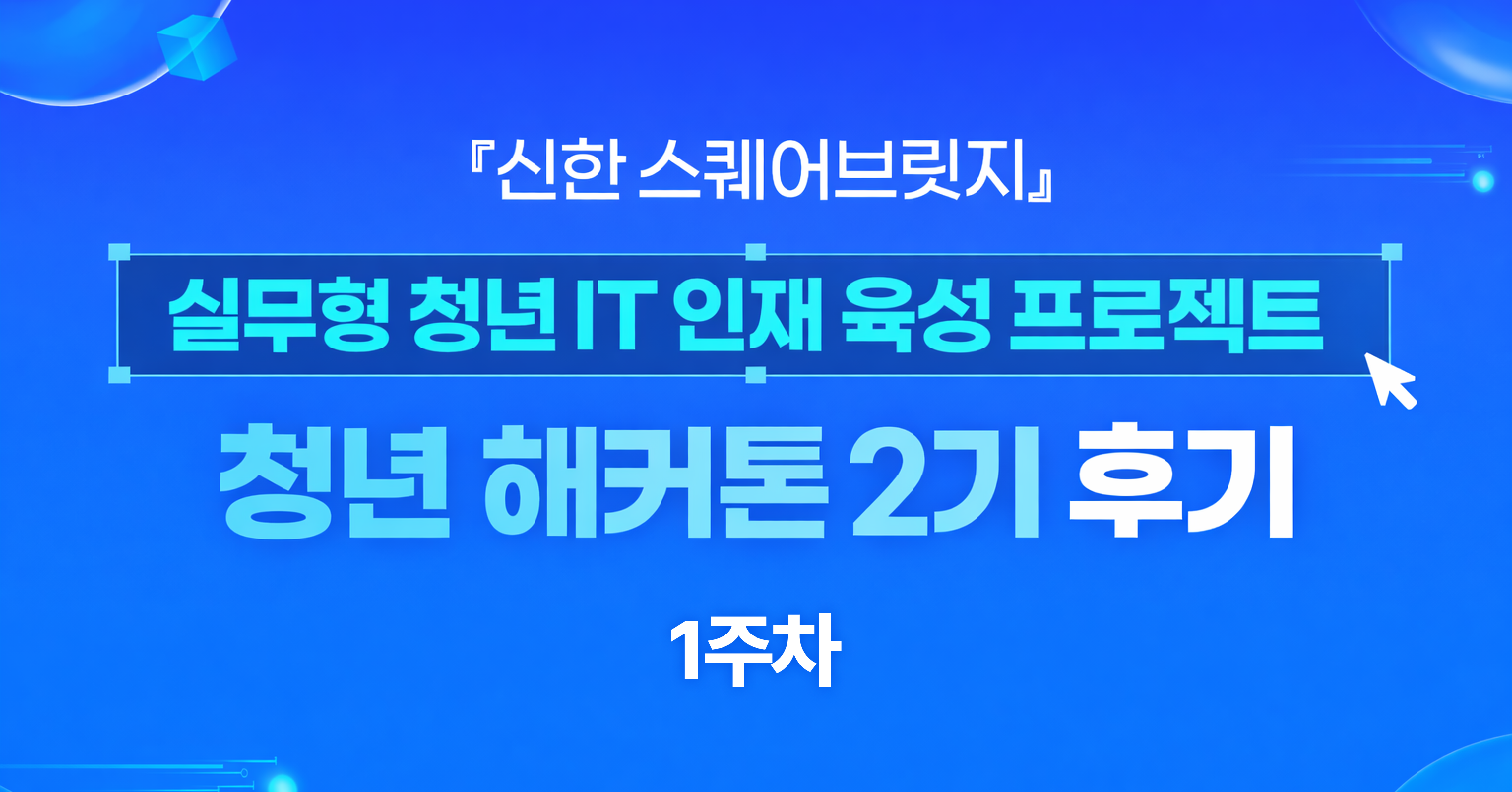 『신한 스퀘어브릿지』

실무형 청년 IT 인재 육성 프로젝트

청년 해커톤 2기 후기

1주차